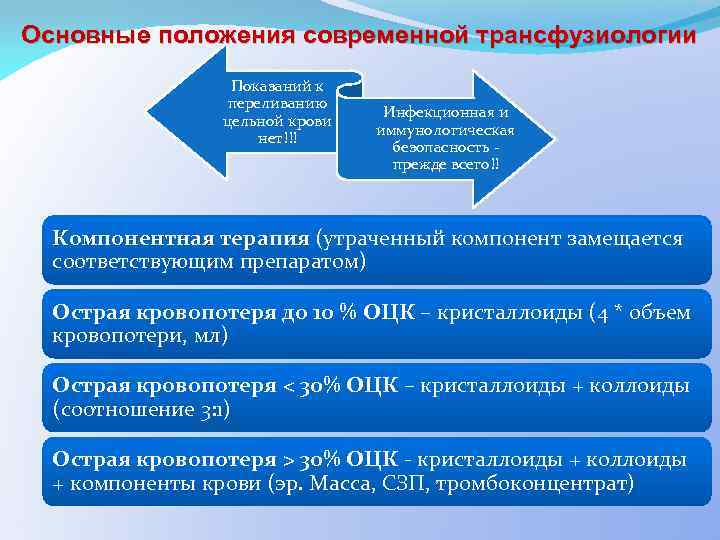 Основные положения современной трансфузиологии

Показаний к переливанию цельной крови нет!!!

Инфекционная и иммунологическая безопасность - прежде всего!!

Компонентная терапия (утраченный компонент замещается соответствующим препаратом)

Острая кровопотеря до 10 % ОЦК – кристаллоиды (4 * объем кровопотери, мл)

Острая кровопотеря < 30% ОЦК – кристаллоиды + коллоиды (соотношение 3:1)

Острая кровопотеря > 30% ОЦК - кристаллоиды + коллоиды + компоненты крови (эр. Масса, СЗП, тромбоконцентрат)